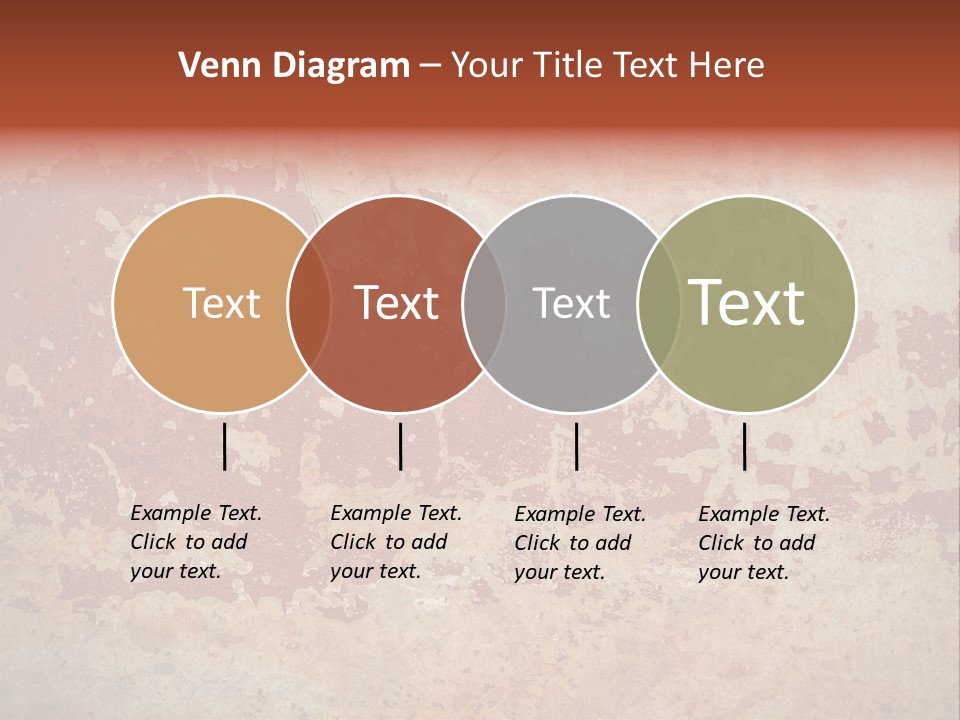 Venn Diagram – Your Title Text Here

Text

Text

Text

Text

Example Text. Click to add your text.

Example Text. Click to add your text.

Example Text. Click to add your text.

Example Text. Click to add your text.